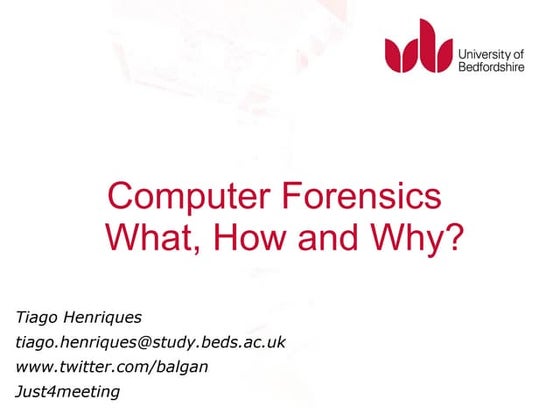 University of Bedfordshire

Computer Forensics
What, How and Why?

Tiago Henriques
tiago.henriques@study.beds.ac.uk
www.twitter.com/balgan
Just4meeting